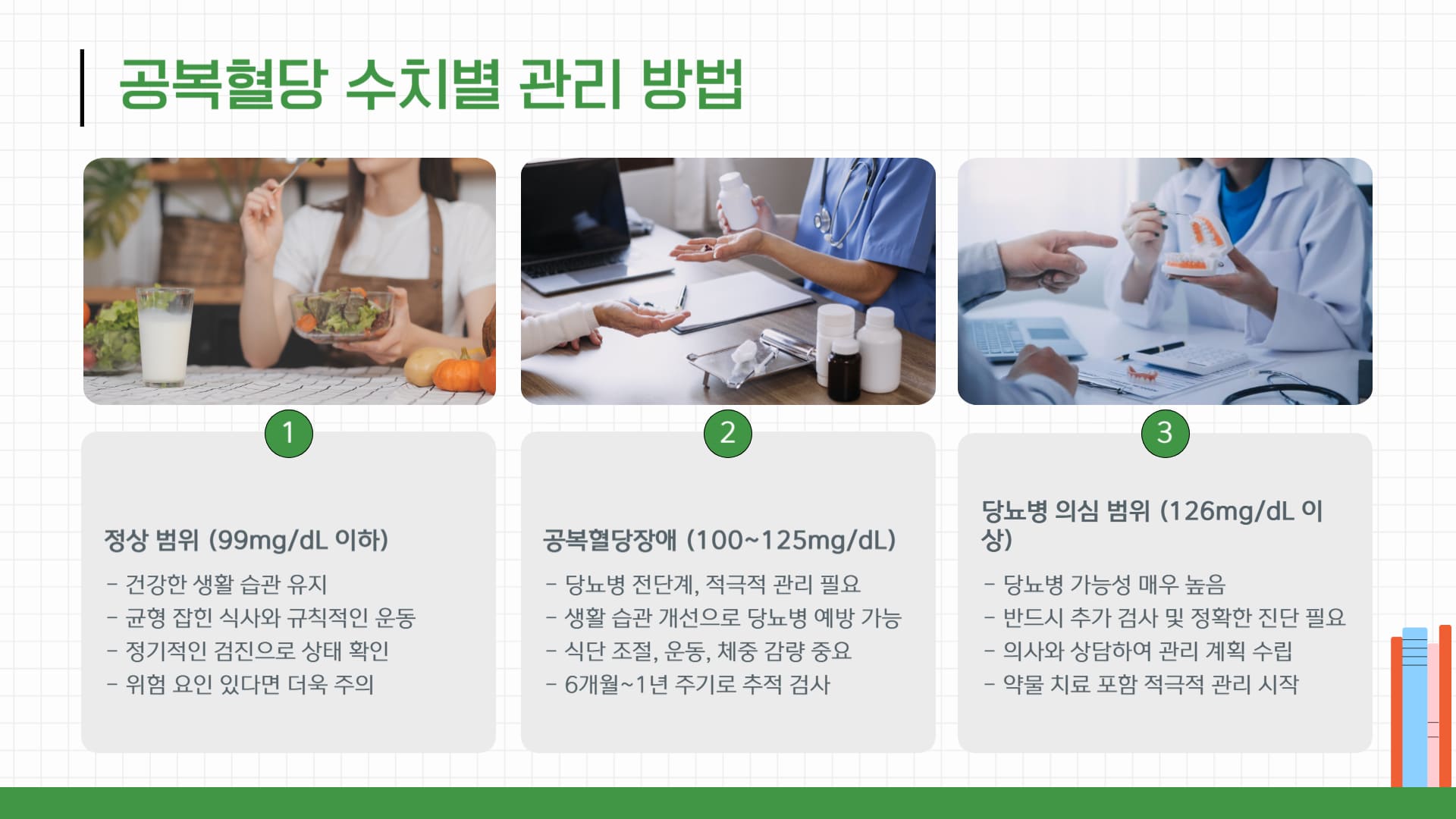 공복혈당 수치별 관리 방법

1

정상 범위 (99mg/dL 이하)

- 건강한 생활 습관 유지
- 균형 잡힌 식사와 규칙적인 운동
- 정기적인 검진으로 상태 확인
- 위험 요인 있다면 더욱 주의

2

공복혈당장애 (100~125mg/dL)

- 당뇨병 전단계, 적극적 관리 필요
- 생활 습관 개선으로 당뇨병 예방 가능
- 식단 조절, 운동, 체중 감량 중요
- 6개월~1년 주기로 추적 검사

3

당뇨병 의심 범위 (126mg/dL 이상)

- 당뇨병 가능성 매우 높음
- 반드시 추가 검사 및 정확한 진단 필요
- 의사와 상담하여 관리 계획 수립
- 약물 치료 포함 적극적 관리 시작